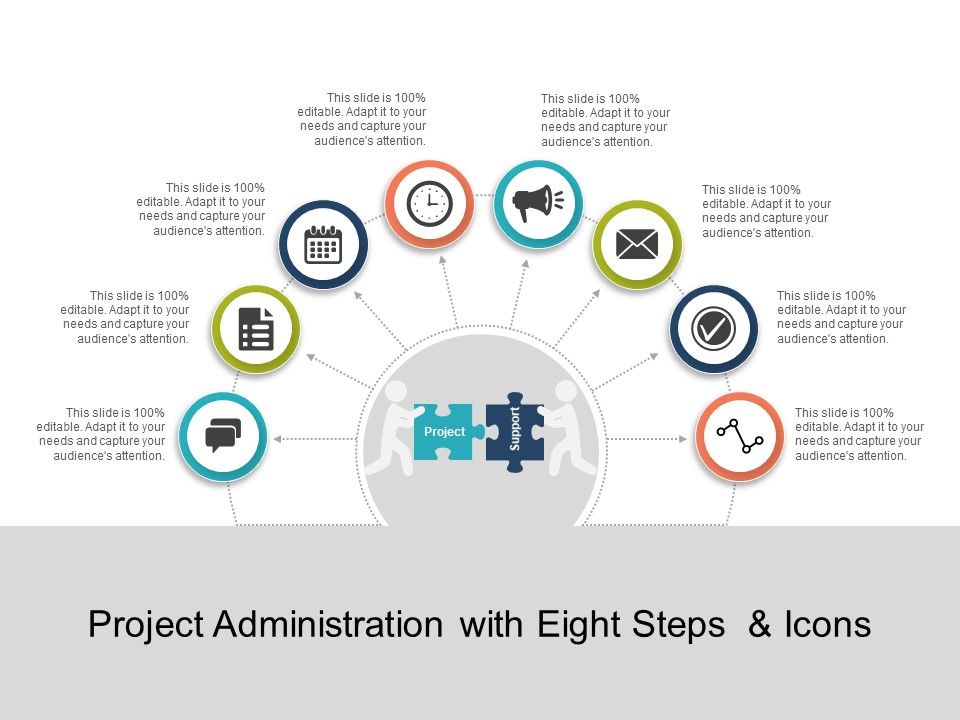 This slide is 100% editable. Adapt it to your needs and capture your audience's attention.

This slide is 100% editable. Adapt it to your needs and capture your audience's attention.

This slide is 100% editable. Adapt it to your needs and capture your audience's attention.

This slide is 100% editable. Adapt it to your needs and capture your audience's attention.

This slide is 100% editable. Adapt it to your needs and capture your audience's attention.

This slide is 100% editable. Adapt it to your needs and capture your audience's attention.

This slide is 100% editable. Adapt it to your needs and capture your audience's attention.

This slide is 100% editable. Adapt it to your needs and capture your audience's attention.

Project

Support

Project Administration with Eight Steps & Icons